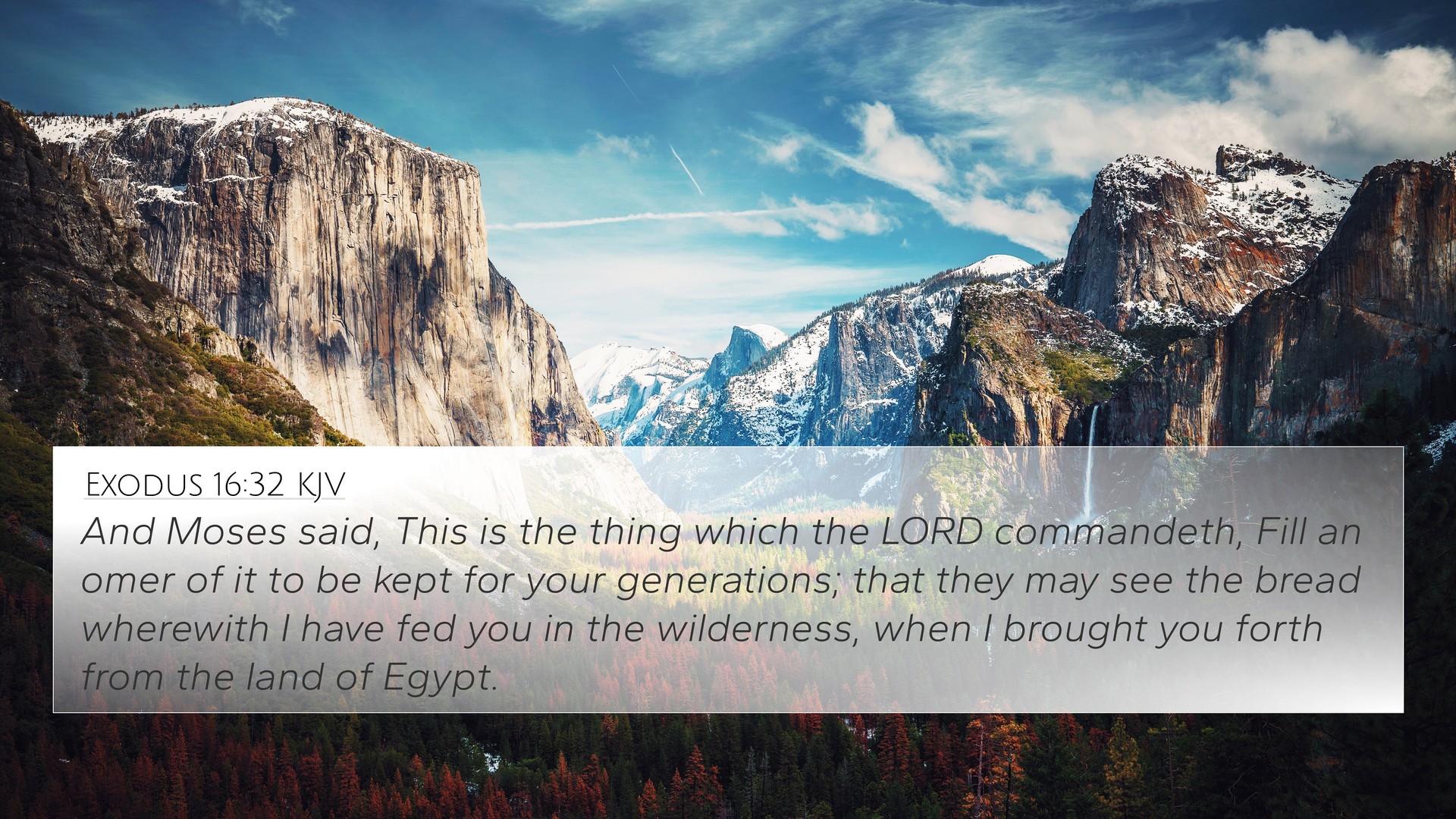 Exodus 16:32 KJV

And Moses said, This is the thing which the LORD commandeth, Fill an omer of it to be kept for your generations; that they may see the bread wherewith I have fed you in the wilderness, when I brought you forth from the land of Egypt.